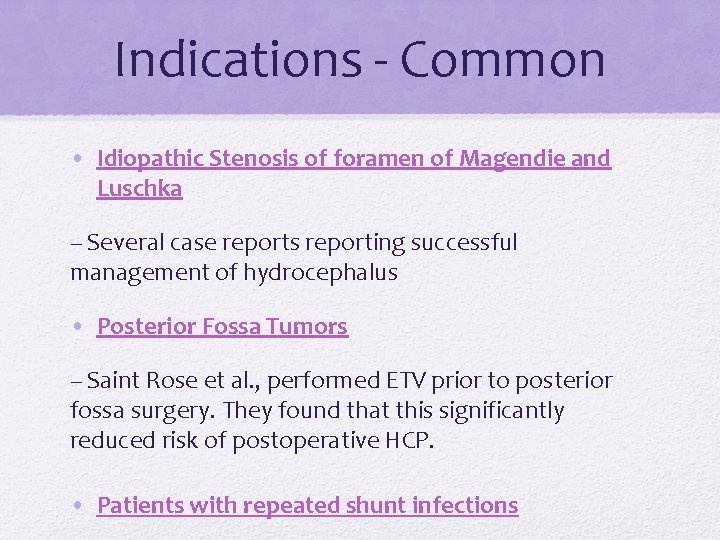 Indications - Common

• Idiopathic Stenosis of foramen of Magendie and Luschka

– Several case reports reporting successful management of hydrocephalus

• Posterior Fossa Tumors

– Saint Rose et al., performed ETV prior to posterior fossa surgery. They found that this significantly reduced risk of postoperative HCP.

• Patients with repeated shunt infections